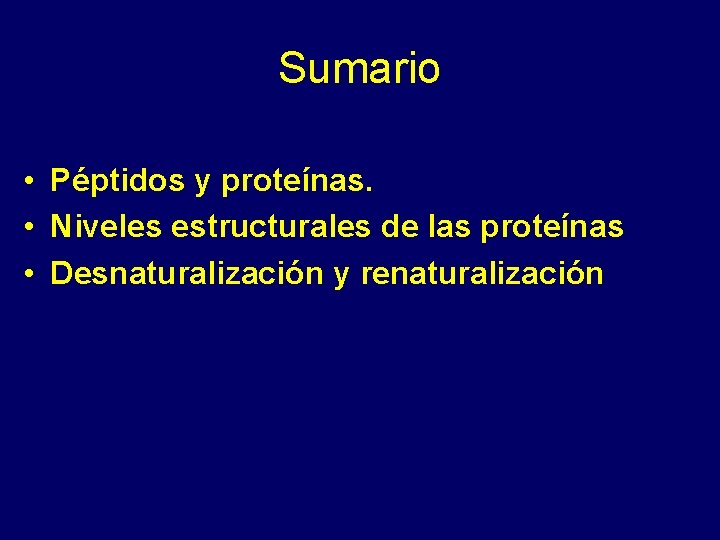 Sumario

• Péptidos y proteínas.
• Niveles estructurales de las proteínas
• Desnaturalización y renaturalización